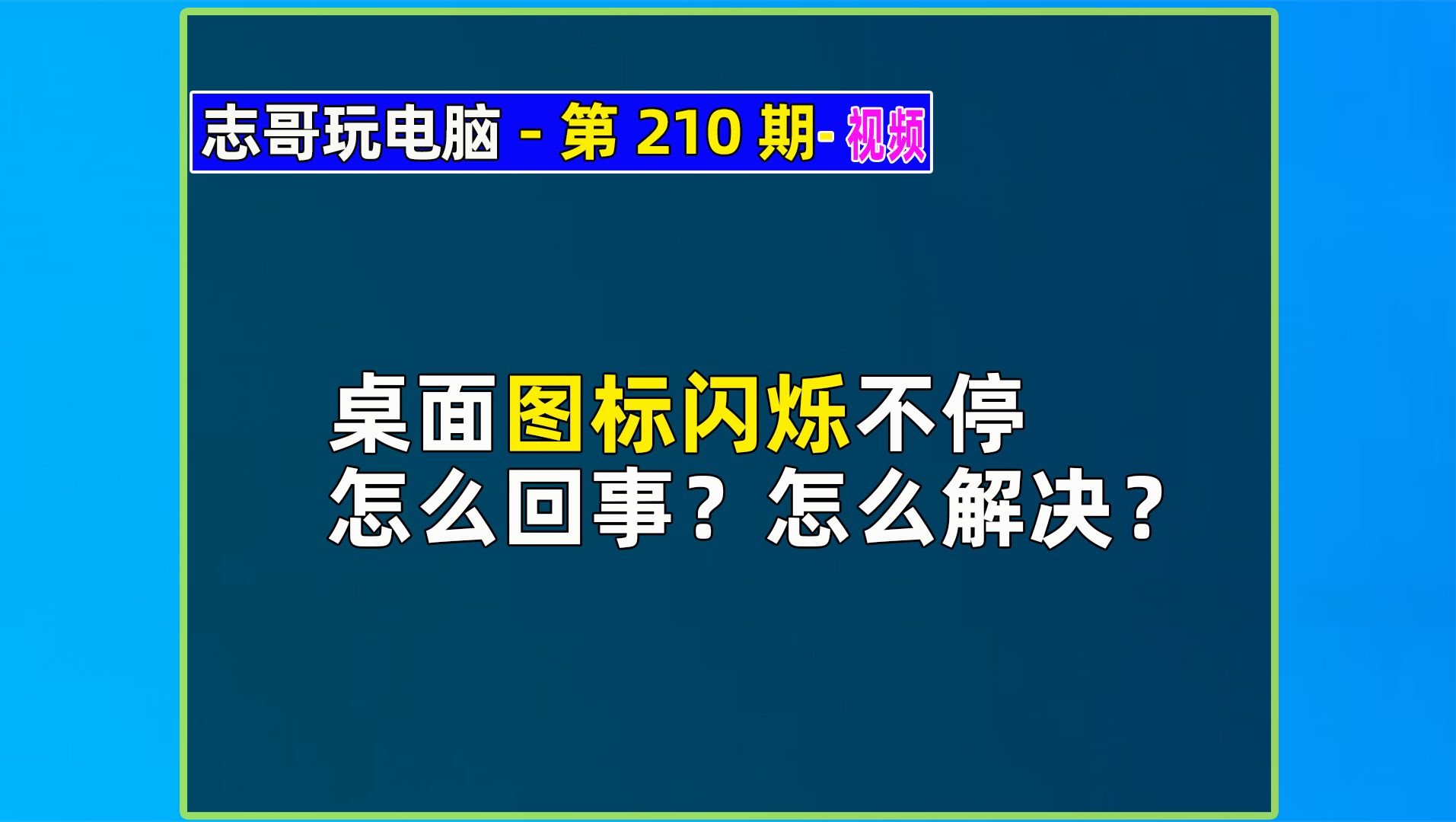 志哥玩电脑 - 第 210 期- 视频

桌面图标闪烁不停
怎么回事？怎么解决？